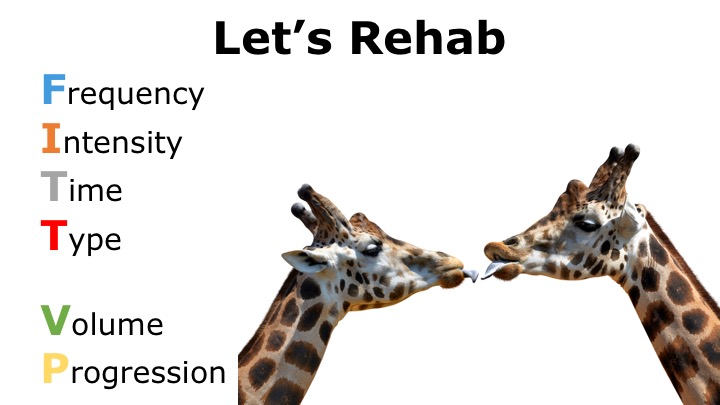 Let's Rehab

Frequency
Intensity
Time
Type

Volume
Progression